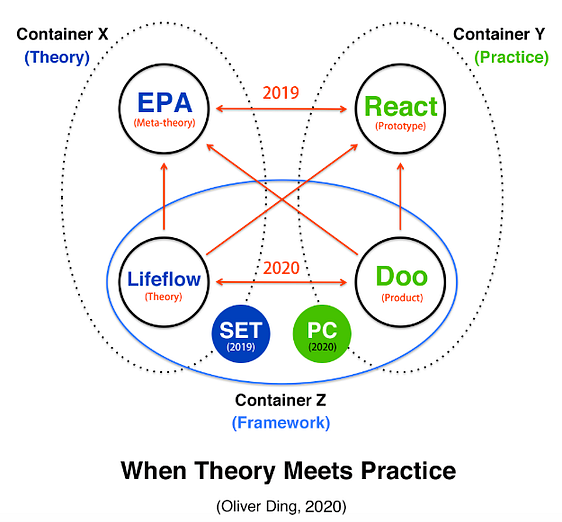 Container X
(Theory)

Container Y
(Practice)

EPA
(Meta-theory)

2019

React
(Prototype)

Lifeflow
(Theory)

2020

Doo
(Product)

SET
(2019)

PC
(2020)

Container Z
(Framework)

When Theory Meets Practice

(Oliver Ding, 2020)